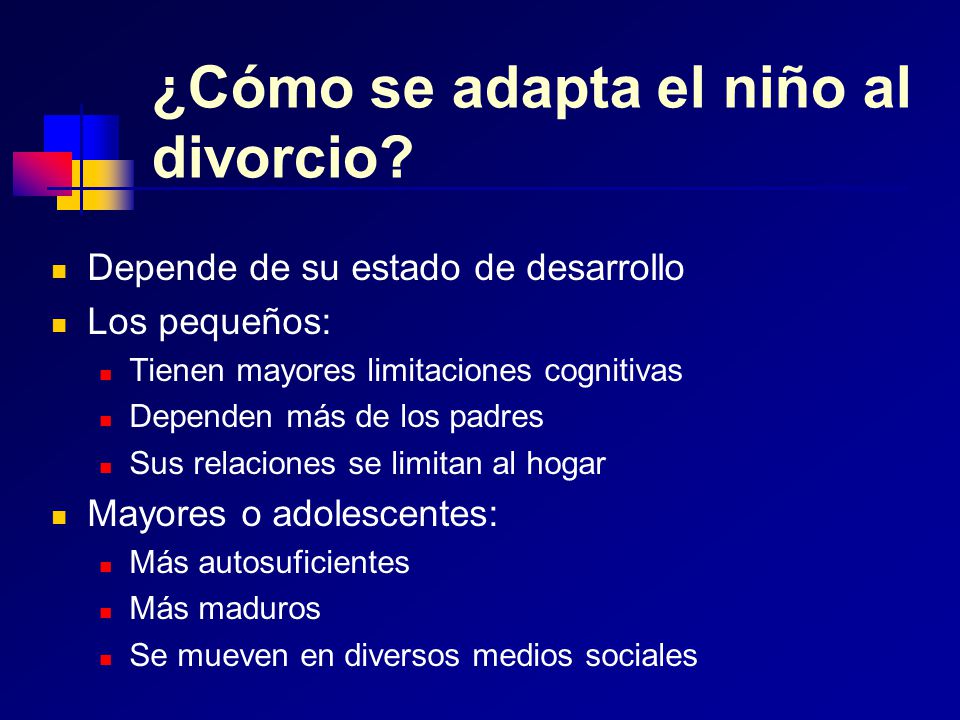 ¿Cómo se adapta el niño al divorcio?

- Depende de su estado de desarrollo
- Los pequeños:
  - Tienen mayores limitaciones cognitivas
  - Dependen más de los padres
  - Sus relaciones se limitan al hogar
- Mayores o adolescentes:
  - Más autosuficientes
  - Más maduros
  - Se mueven en diversos medios sociales